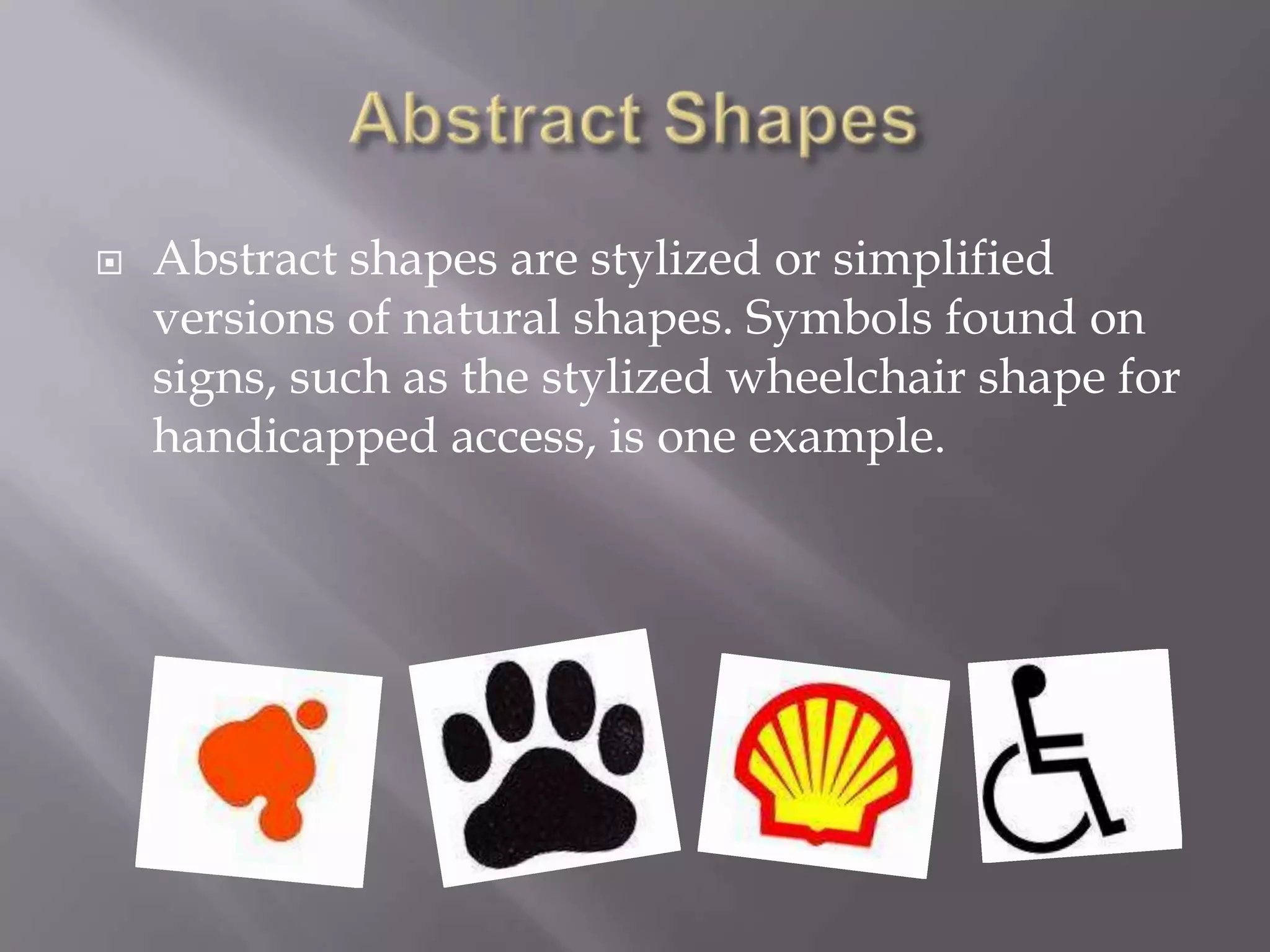 Abstract Shapes

Abstract shapes are stylized or simplified versions of natural shapes. Symbols found on signs, such as the stylized wheelchair shape for handicapped access, is one example.